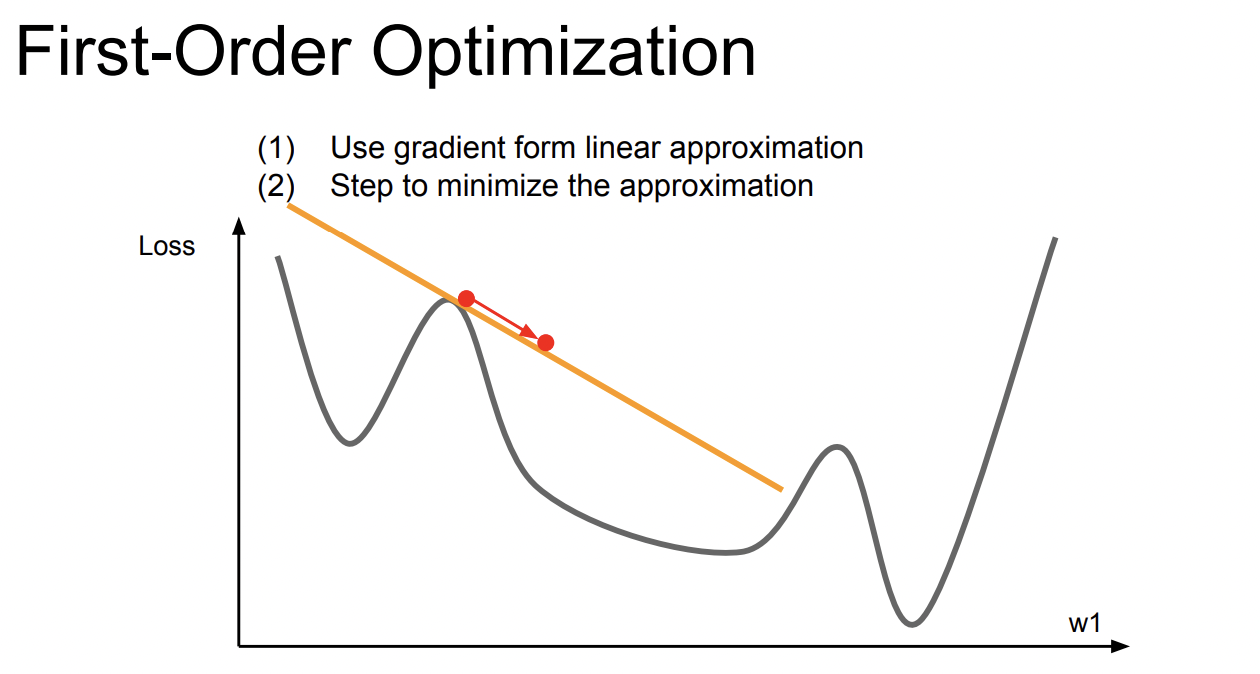 First-Order Optimization

(1) Use gradient form linear approximation
(2) Step to minimize the approximation

Loss

w1